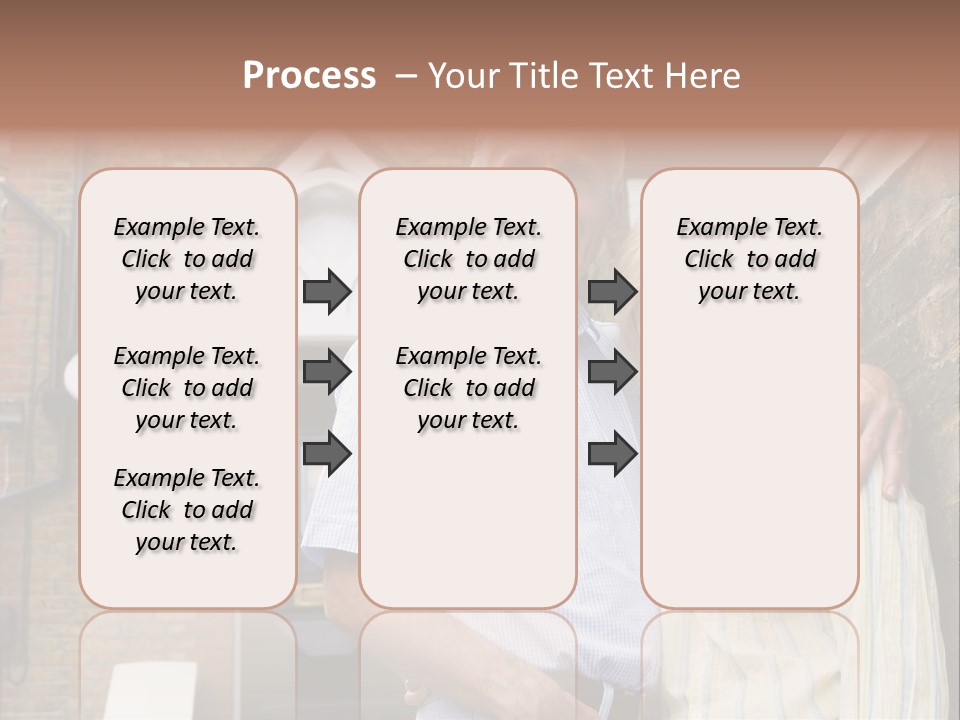 Process – Your Title Text Here

Example Text. Click to add your text.

Example Text. Click to add your text.

Example Text. Click to add your text.

Example Text. Click to add your text.

Example Text. Click to add your text.

Example Text. Click to add your text.